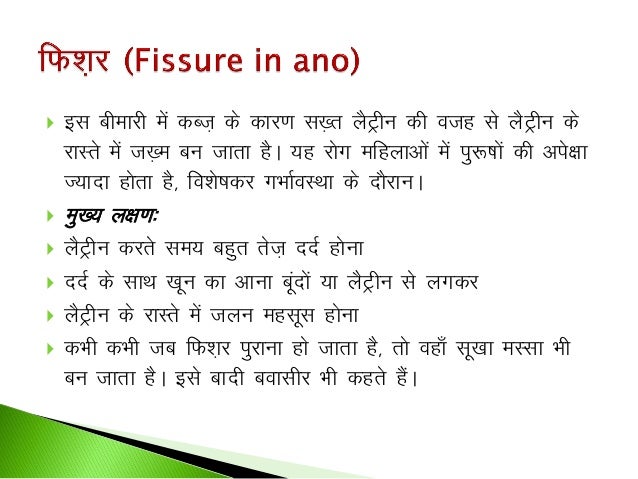 फिश़र (Fissure in ano)

इस बीमारी में कब्ज़ के कारण सख़्त लैट्रीन की वजह से लैट्रीन के रास्ते में जख़्म बन जाता है। यह रोग महिलाओं में पुरूषों की अपेक्षा ज्यादा होता है, विशेषकर गर्भावस्था के दौरान।

मुख्य लक्षण:

लैट्रीन करते समय बहुत तेज़ दर्द होना

दर्द के साथ खून का आना बूंदों या लैट्रीन से लगकर

लैट्रीन के रास्ते में जलन महसूस होना

कभी कभी जब फिश़र पुराना हो जाता है, तो वहाँ सूखा मस्सा भी बन जाता है। इसे बादी बवासीर भी कहते हैं।